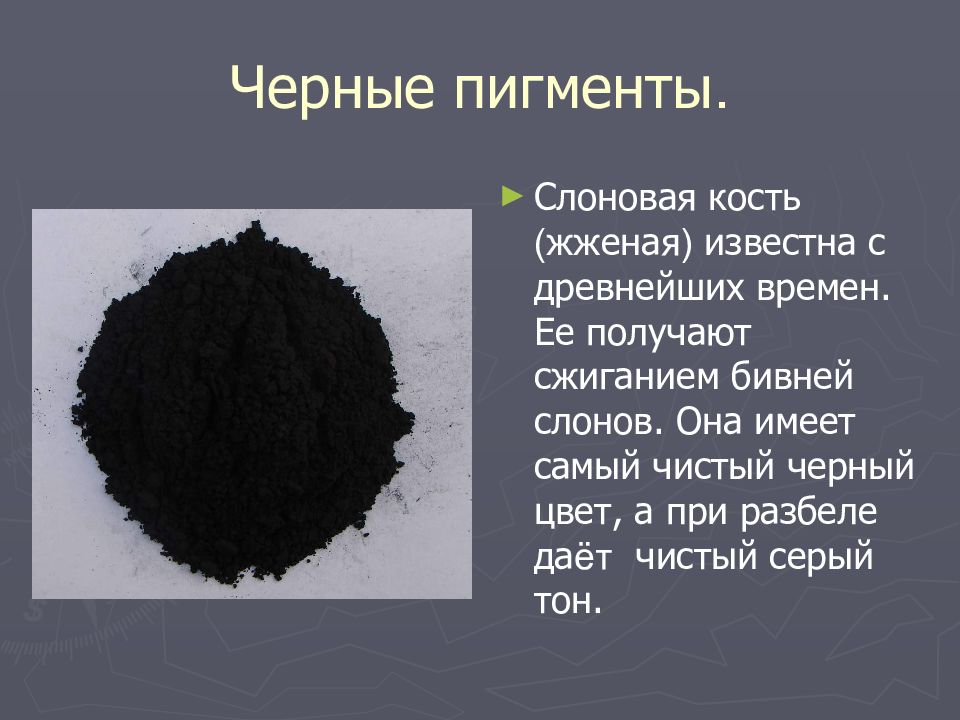 Черные пигменты.

► Слоновая кость (жженая) известна с древнейших времен. Ее получают сжиганием бивней слонов. Она имеет самый чистый черный цвет, а при разбеле даёт  чистый серый тон.